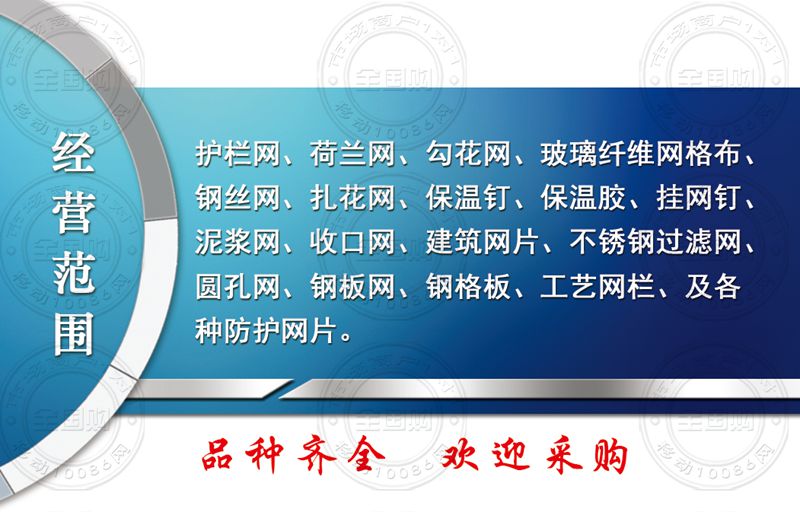 经营范围

护栏网、荷兰网、勾花网、玻璃纤维网格布、钢丝网、扎花网、保温钉、保温胶、挂网钉、泥浆网、收口网、建筑网片、不锈钢过滤网、圆孔网、钢板网、钢格板、工艺网栏、及各种防护网片。

品种齐全　欢迎采购

市场商户1对1
全国购
移动10086网